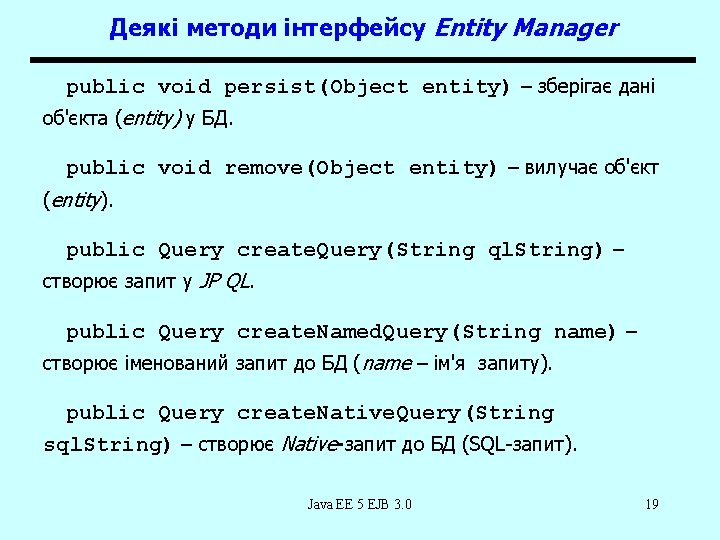 Деякі методи інтерфейсу Entity Manager

public void persist(Object entity) – зберігає дані об'єкта (entity) у БД.

public void remove(Object entity) – вилучає об'єкт (entity).

public Query createQuery(String qlString) – створює запит у JP QL.

public Query createNamedQuery(String name) – створює іменований запит до БД (name – ім'я запиту).

public Query createNativeQuery(String sqlString) – створює Native-запит до БД (SQL-запит).

Java EE 5 EJB 3.0

19